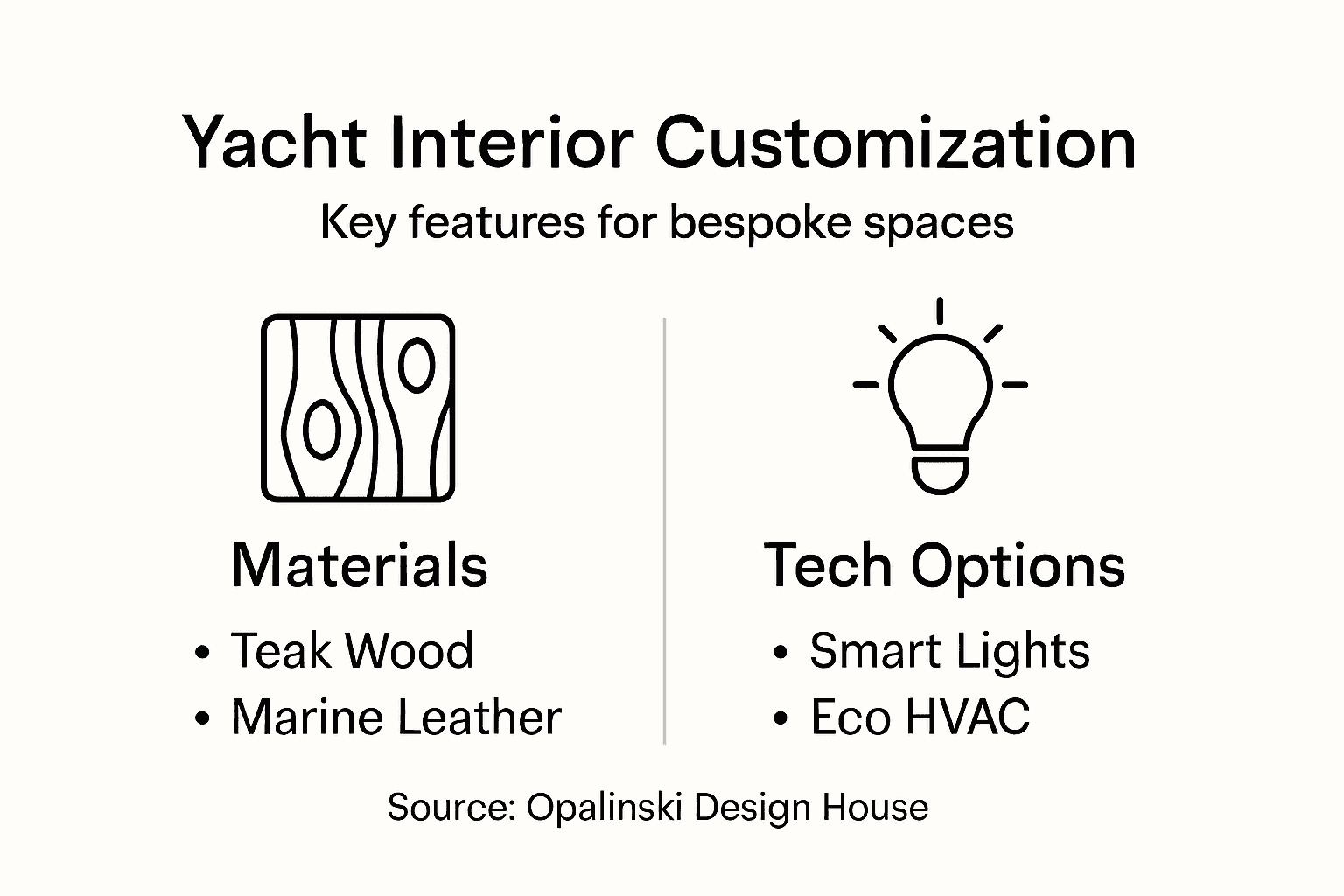 Yacht Interior Customization

Key features for bespoke spaces

Materials
• Teak Wood
• Marine Leather

Tech Options
• Smart Lights
• Eco HVAC

Source: Opalinski Design House